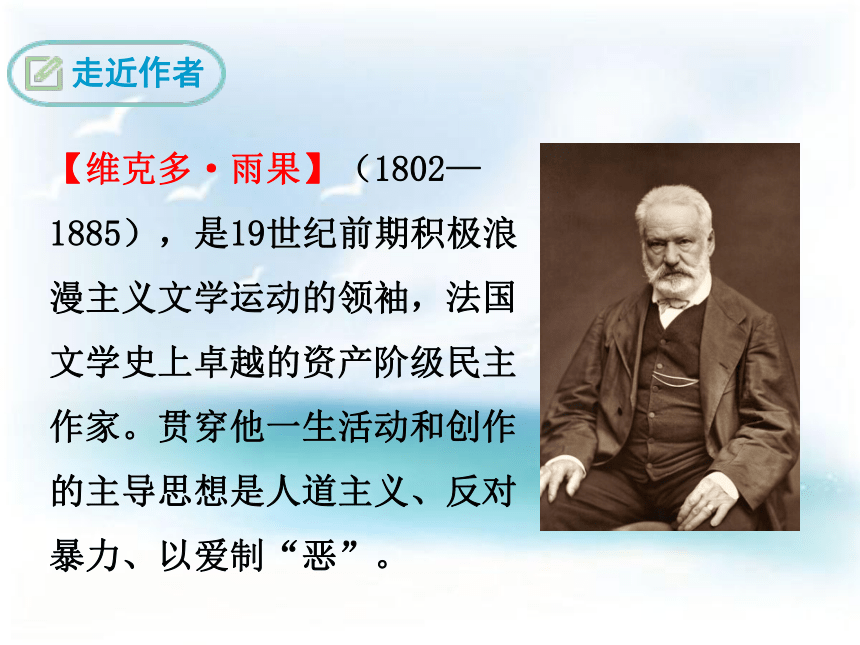 走近作者

【维克多·雨果】（1802—1885），是19世纪前期积极浪漫主义文学运动的领袖，法国文学史上卓越的资产阶级民主作家。贯穿他一生活动和创作的主导思想是人道主义、反对暴力、以爱制“恶”。